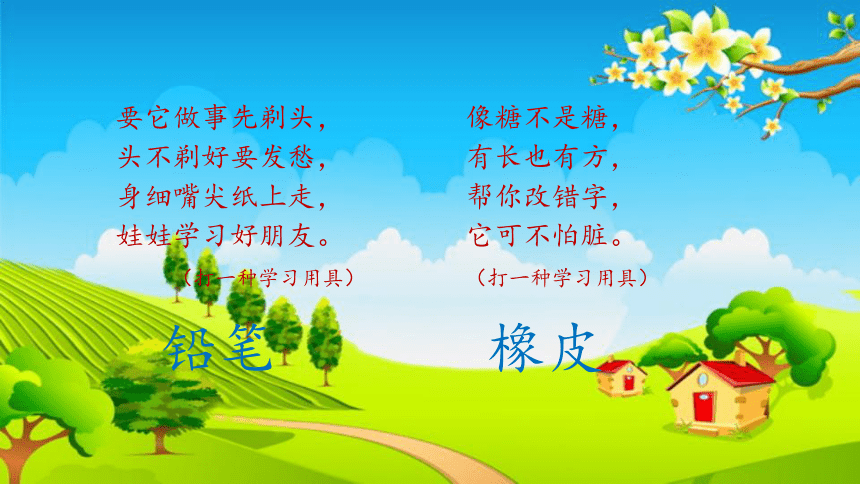 要它做事先剃头，
头不剃好要发愁，
身细嘴尖纸上走，
娃娃学习好朋友。

（打一种学习用具）

铅笔

像糖不是糖，
有长也有方，
帮你改错字，
它可不怕脏。

（打一种学习用具）

橡皮